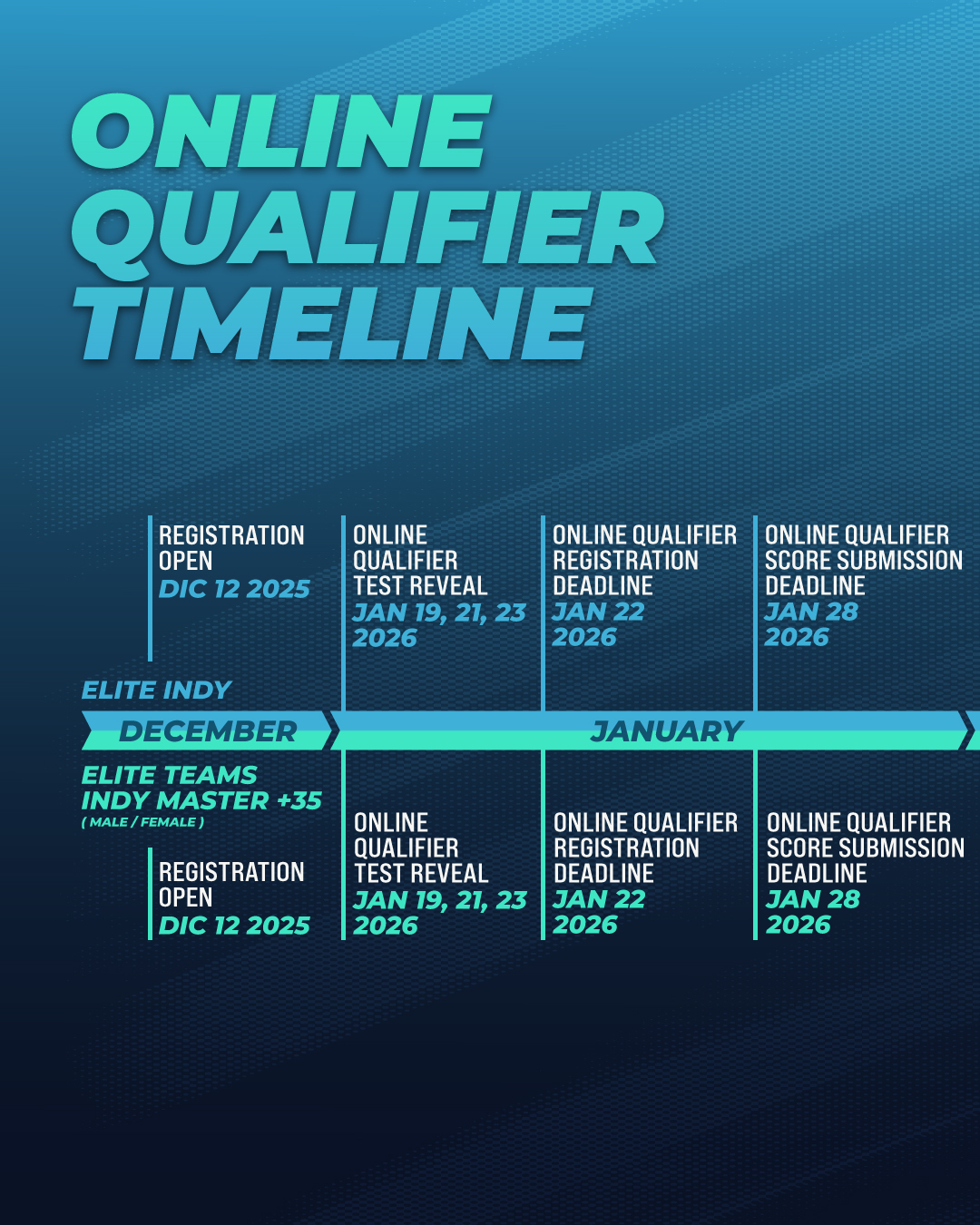 ONLINE QUALIFIER TIMELINE

REGISTRATION OPEN
DIC 12 2025

ONLINE QUALIFIER TEST REVEAL
JAN 19, 21, 23 2026

ONLINE QUALIFIER REGISTRATION DEADLINE
JAN 22 2026

ONLINE QUALIFIER SCORE SUBMISSION DEADLINE
JAN 28 2026

ELITE INDY

DECEMBER

JANUARY

ELITE TEAMS
INDY MASTER +35
( MALE / FEMALE )

REGISTRATION OPEN
DIC 12 2025

ONLINE QUALIFIER TEST REVEAL
JAN 19, 21, 23 2026

ONLINE QUALIFIER REGISTRATION DEADLINE
JAN 22 2026

ONLINE QUALIFIER SCORE SUBMISSION DEADLINE
JAN 28 2026